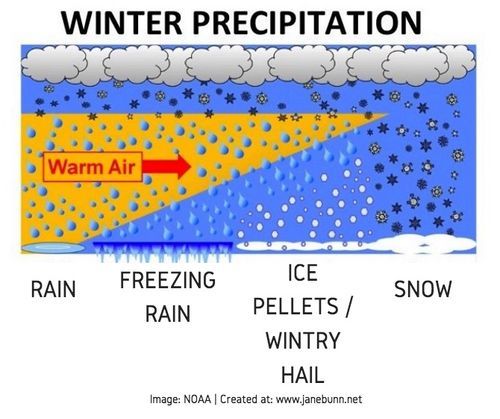 WINTER PRECIPITATION

Warm Air

RAIN

FREEZING RAIN

ICE PELLETS / WINTRY HAIL

SNOW

Image: NOAA | Created at: www.janebunn.net